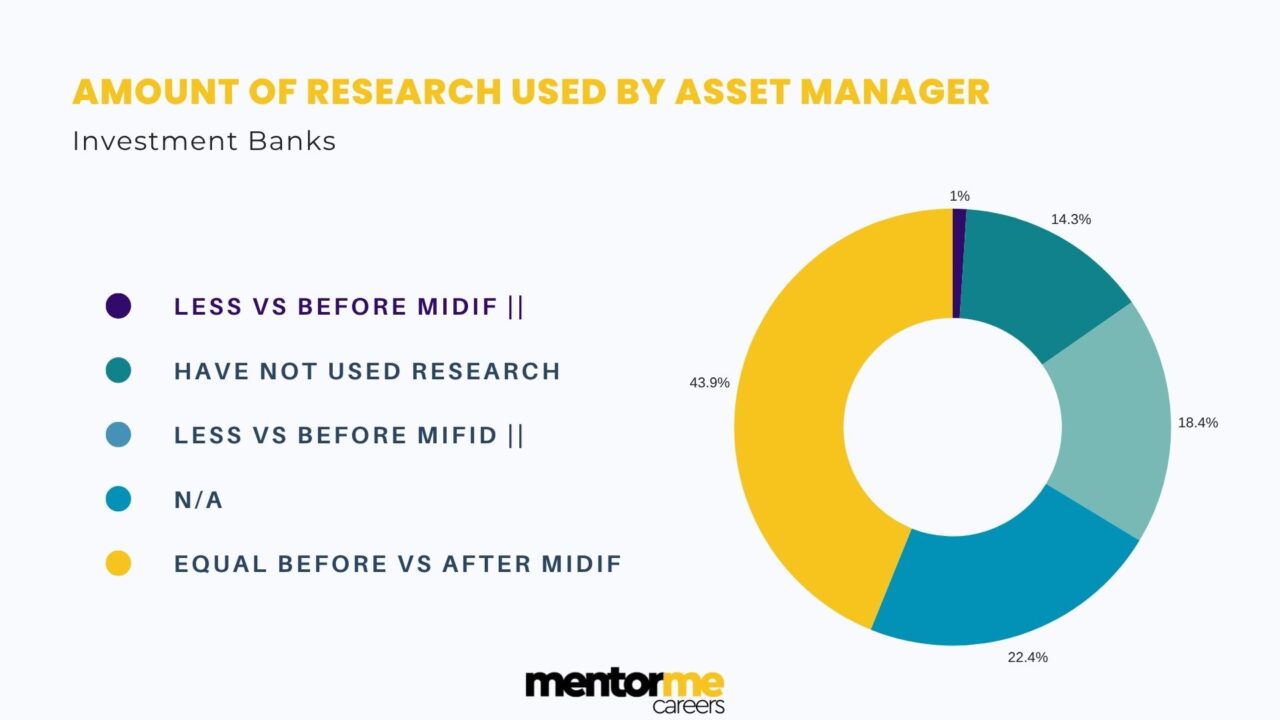 AMOUNT OF RESEARCH USED BY ASSET MANAGER

Investment Banks

LESS VS BEFORE MIDIF ||

HAVE NOT USED RESEARCH

LESS VS BEFORE MIFID ||

N/A

EQUAL BEFORE VS AFTER MIDIF

1%

14.3%

18.4%

22.4%

43.9%

mentorme
careers